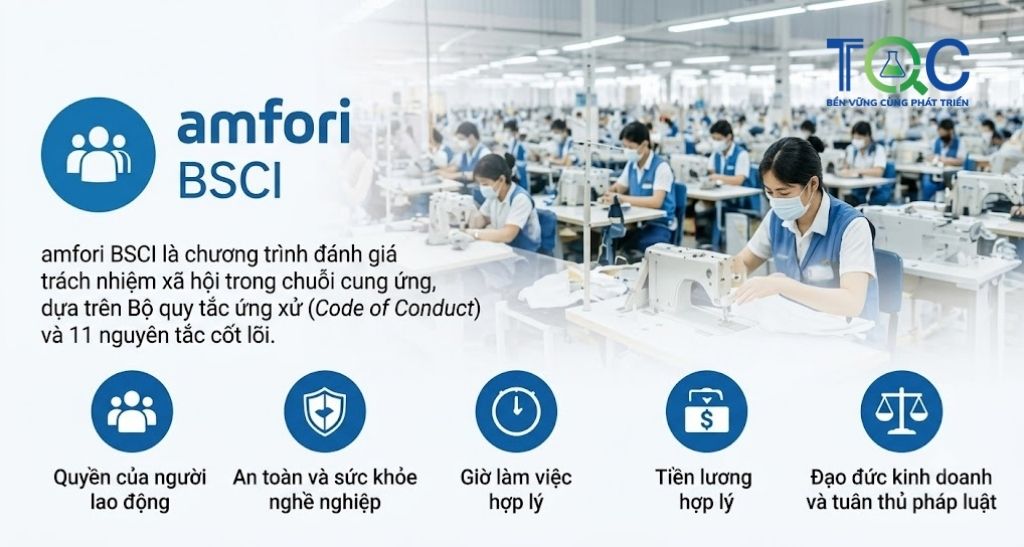 TQC
BỀN VỮNG CÙNG PHÁT TRIỂN

amfori BSCI

amfori BSCI là chương trình đánh giá trách nhiệm xã hội trong chuỗi cung ứng, dựa trên Bộ quy tắc ứng xử (Code of Conduct) và 11 nguyên tắc cốt lõi.

Quyền của người lao động

An toàn và sức khỏe nghề nghiệp

Giờ làm việc hợp lý

Tiền lương hợp lý

Đạo đức kinh doanh và tuân thủ pháp luật